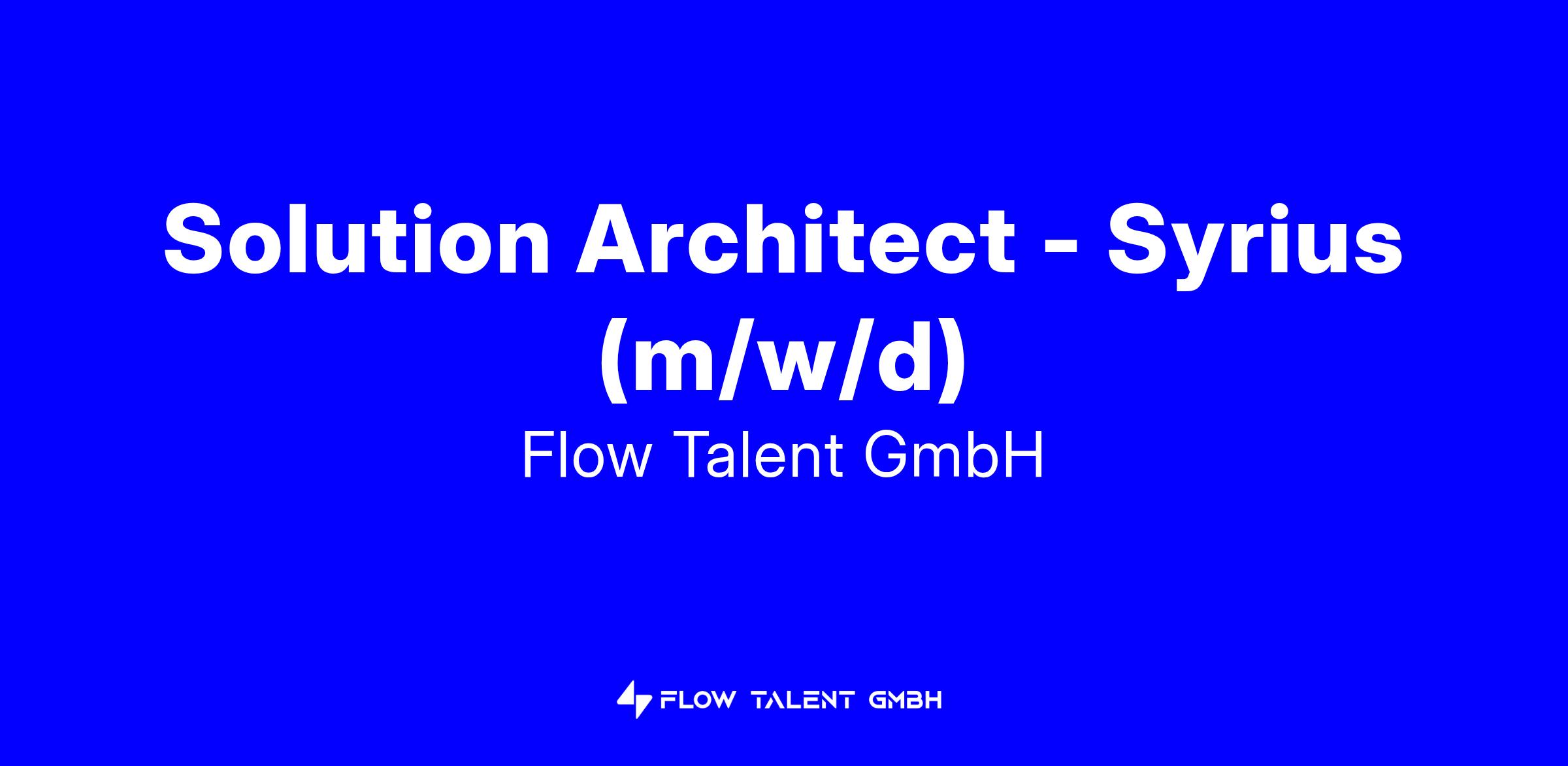 Solution Architect - Syrius (m/w/d)

Flow Talent GmbH

FLOW TALENT GMBH